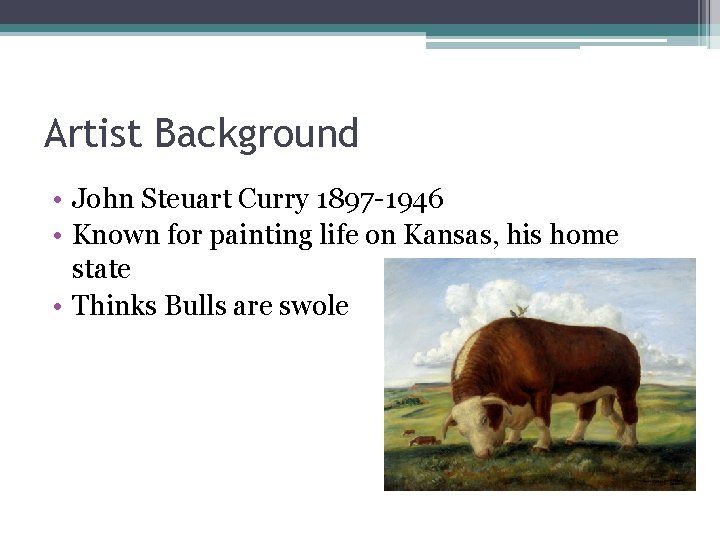 Artist Background

• John Steuart Curry 1897-1946
• Known for painting life on Kansas, his home state
• Thinks Bulls are swole